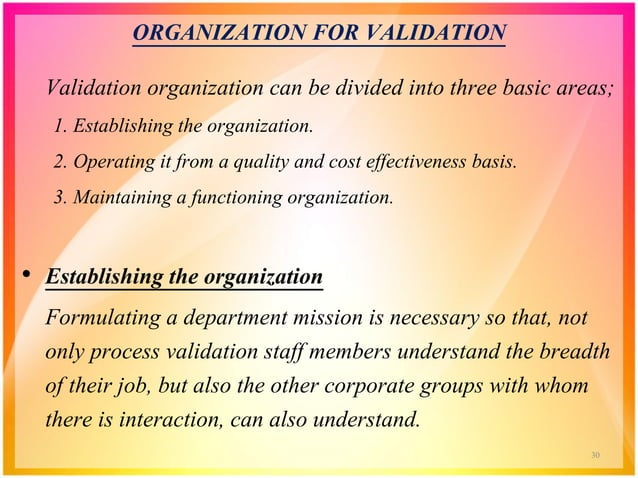 ORGANIZATION FOR VALIDATION

Validation organization can be divided into three basic areas;

1. Establishing the organization.

2. Operating it from a quality and cost effectiveness basis.

3. Maintaining a functioning organization.

• Establishing the organization

Formulating a department mission is necessary so that, not only process validation staff members understand the breadth of their job, but also the other corporate groups with whom there is interaction, can also understand.

30